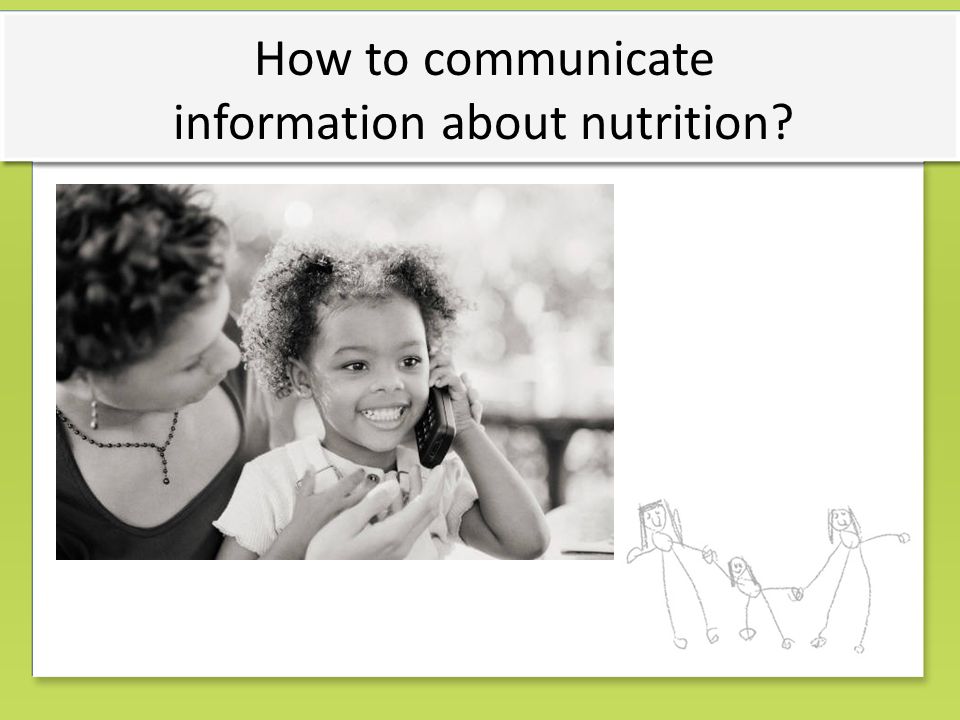 How to communicate information about nutrition?